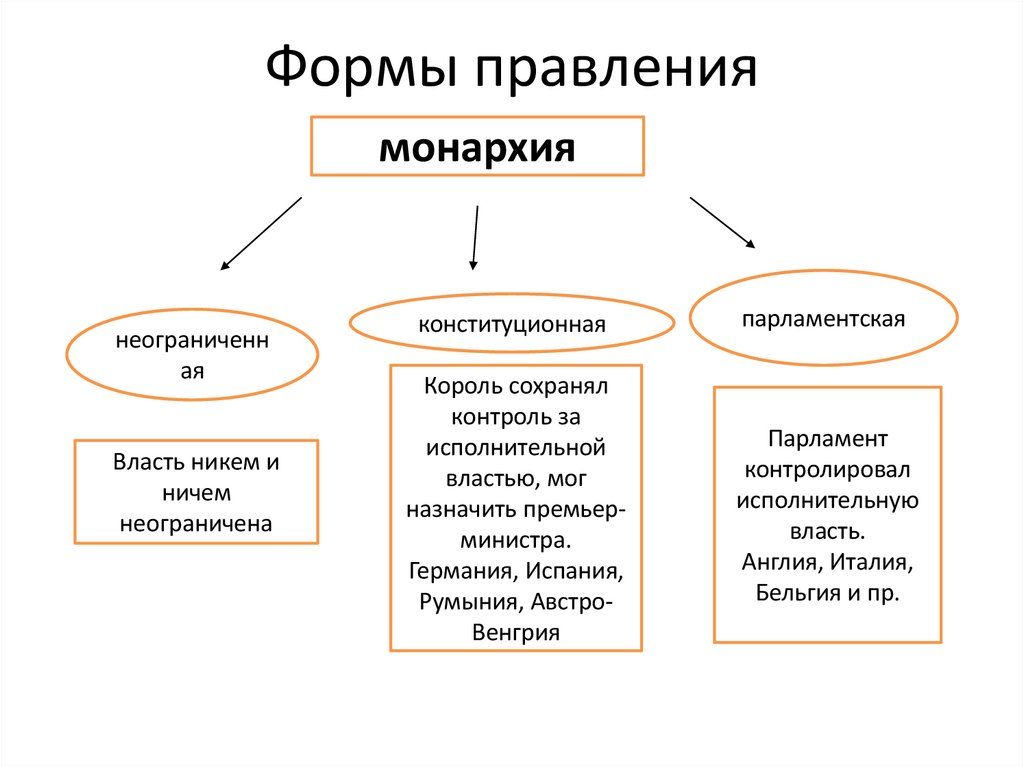 Формы правления

монархия

неограниченная

конституционная

парламентская

Власть никем и ничем неограничена

Король сохранял контроль за исполнительной властью, мог назначить премьер-министра. Германия, Испания, Румыния, Австро-Венгрия

Парламент контролировал исполнительную власть. Англия, Италия, Бельгия и пр.